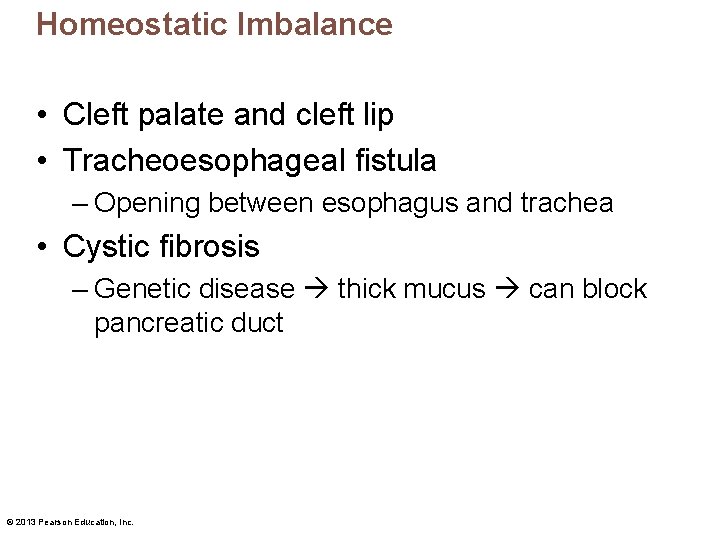 Homeostatic Imbalance

• Cleft palate and cleft lip
• Tracheoesophageal fistula
– Opening between esophagus and trachea
• Cystic fibrosis
– Genetic disease → thick mucus → can block pancreatic duct

© 2013 Pearson Education, Inc.